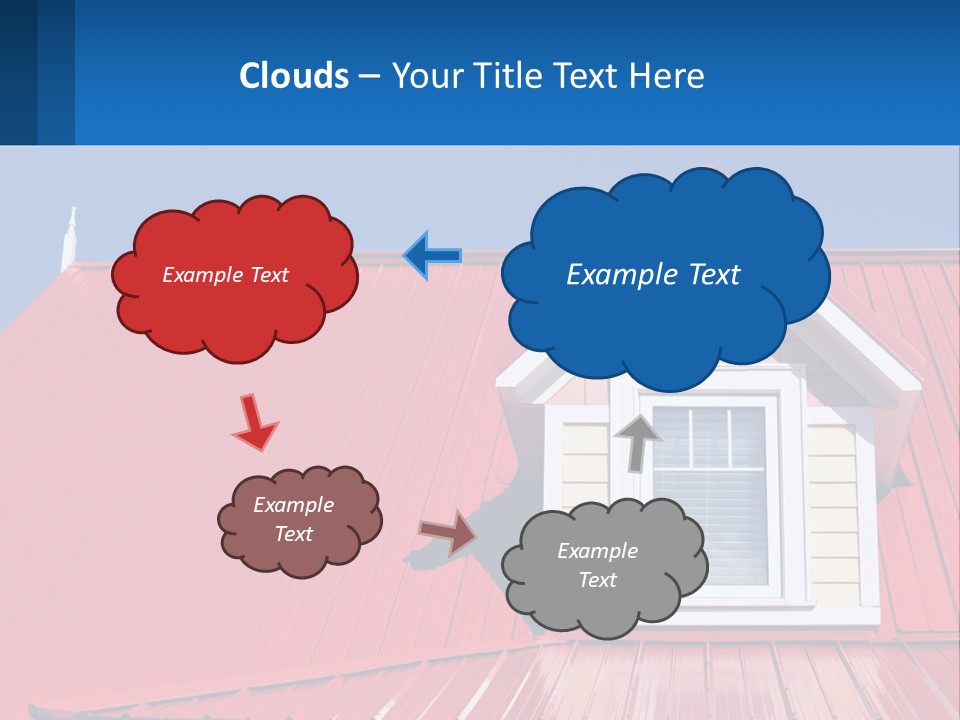 Clouds – Your Title Text Here

Example Text

Example Text

Example Text

Example Text